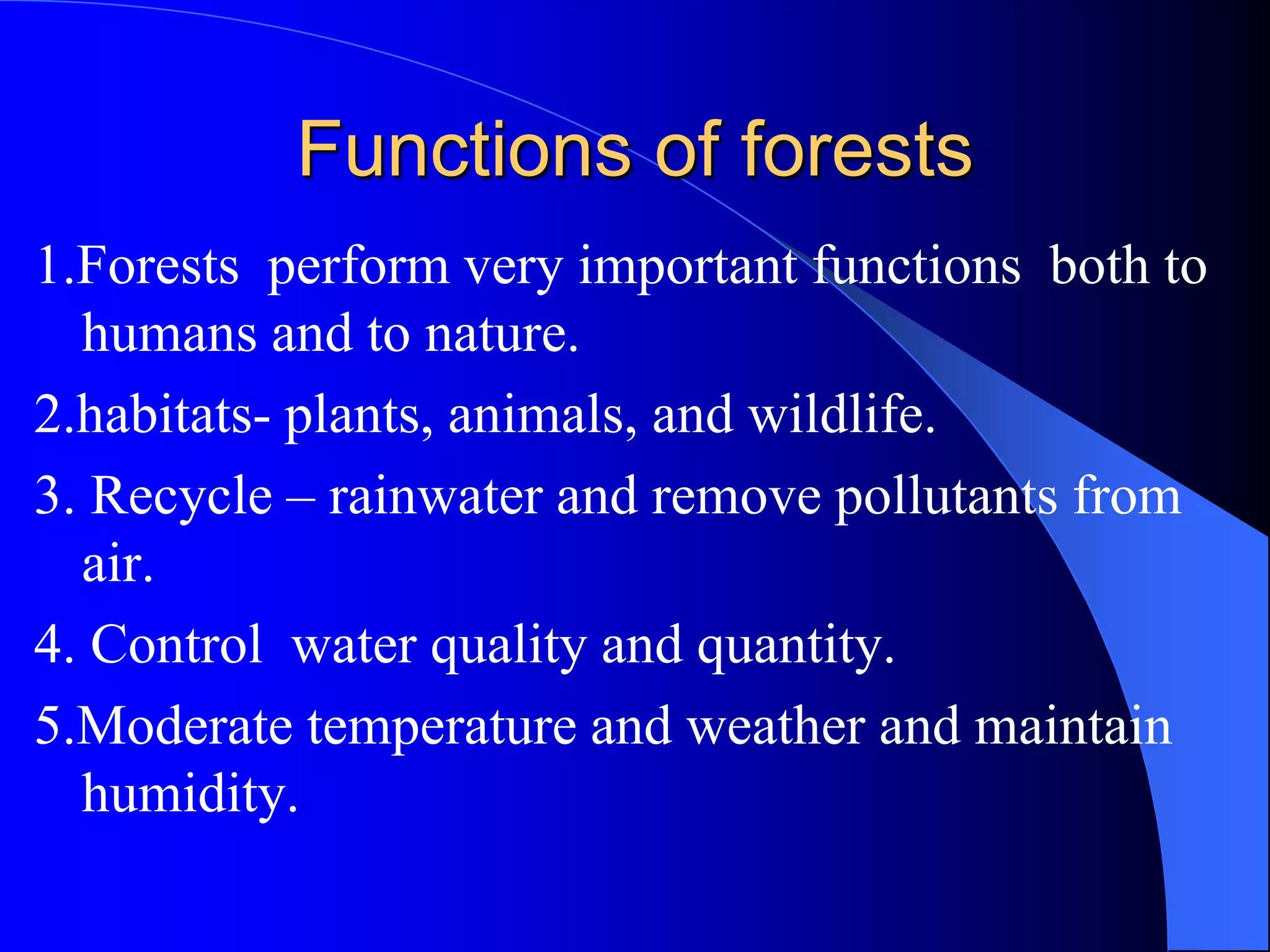 Functions of forests

1.Forests perform very important functions both to humans and to nature.

2.habitats- plants, animals, and wildlife.

3. Recycle – rainwater and remove pollutants from air.

4. Control water quality and quantity.

5.Moderate temperature and weather and maintain humidity.